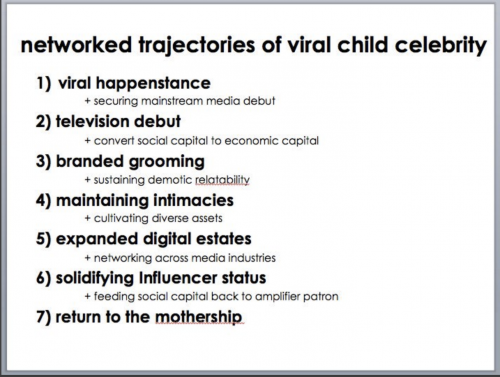 networked trajectories of viral child celebrity

1) viral happenstance
+ securing mainstream media debut

2) television debut
+ convert social capital to economic capital

3) branded grooming
+ sustaining demotic relatability

4) maintaining intimacies
+ cultivating diverse assets

5) expanded digital estates
+ networking across media industries

6) solidifying Influencer status
+ feeding social capital back to amplifier patron

7) return to the mothership